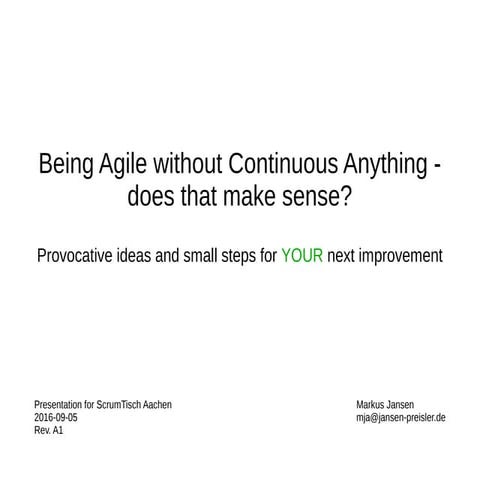 Being Agile without Continuous Anything - does that make sense?

Provocative ideas and small steps for YOUR next improvement

Presentation for ScrumTisch Aachen
2016-09-05
Rev. A1

Markus Jansen
mja@jansen-preisler.de